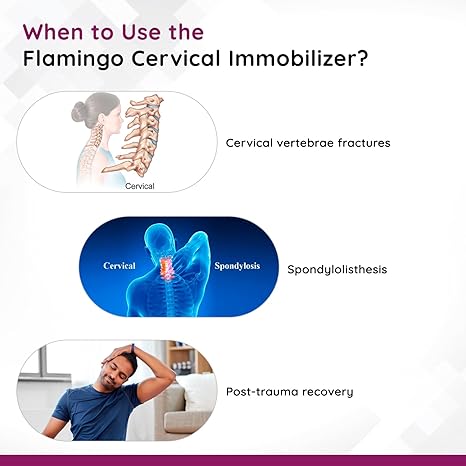 When to Use the
Flamingo Cervical Immobilizer?

Cervical

Cervical vertebrae fractures

Cervical Spondylosis

Spondylolisthesis

Post-trauma recovery